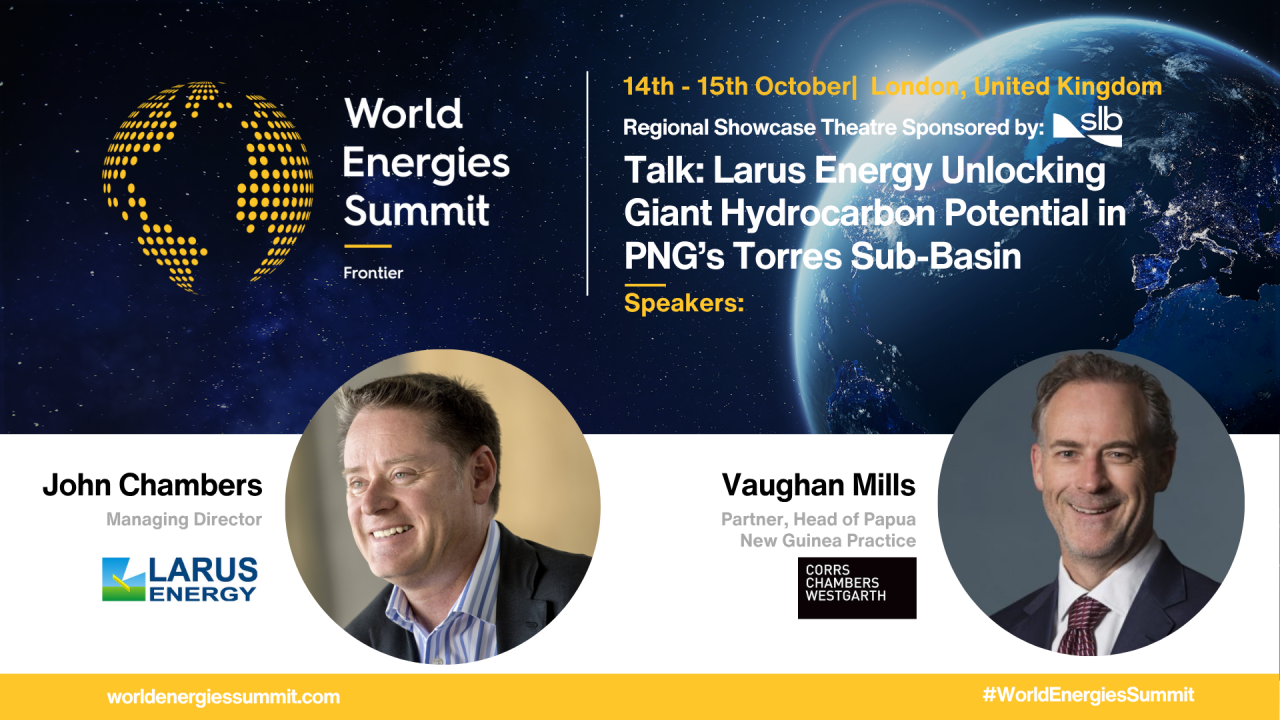 World Energies Summit

Frontier

14th - 15th October| London, United Kingdom

Regional Showcase Theatre Sponsored by: slb

Talk: Larus Energy Unlocking Giant Hydrocarbon Potential in PNG's Torres Sub-Basin

Speakers:

John Chambers
Managing Director

LARUS ENERGY

Vaughan Mills
Partner, Head of Papua New Guinea Practice

CORRS CHAMBERS WESTGARTH

worldenergiessummit.com

#WorldEnergiesSummit